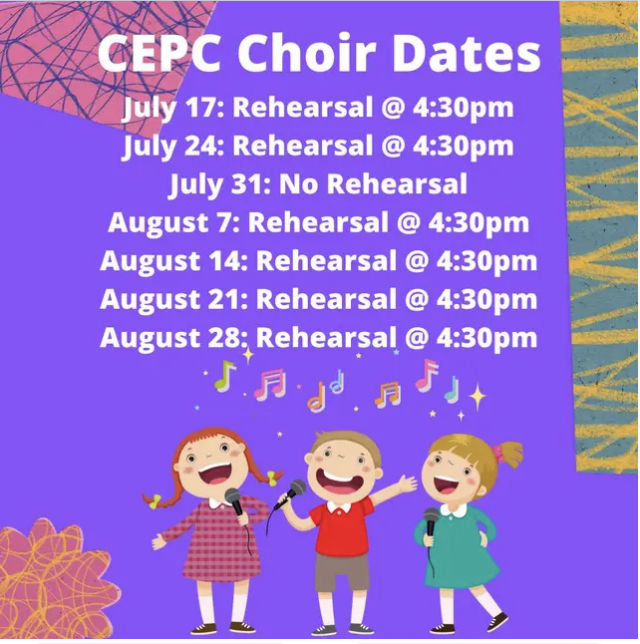 CEPC Choir Dates

July 17: Rehearsal @ 4:30pm
July 24: Rehearsal @ 4:30pm
July 31: No Rehearsal
August 7: Rehearsal @ 4:30pm
August 14: Rehearsal @ 4:30pm
August 21: Rehearsal @ 4:30pm
August 28: Rehearsal @ 4:30pm